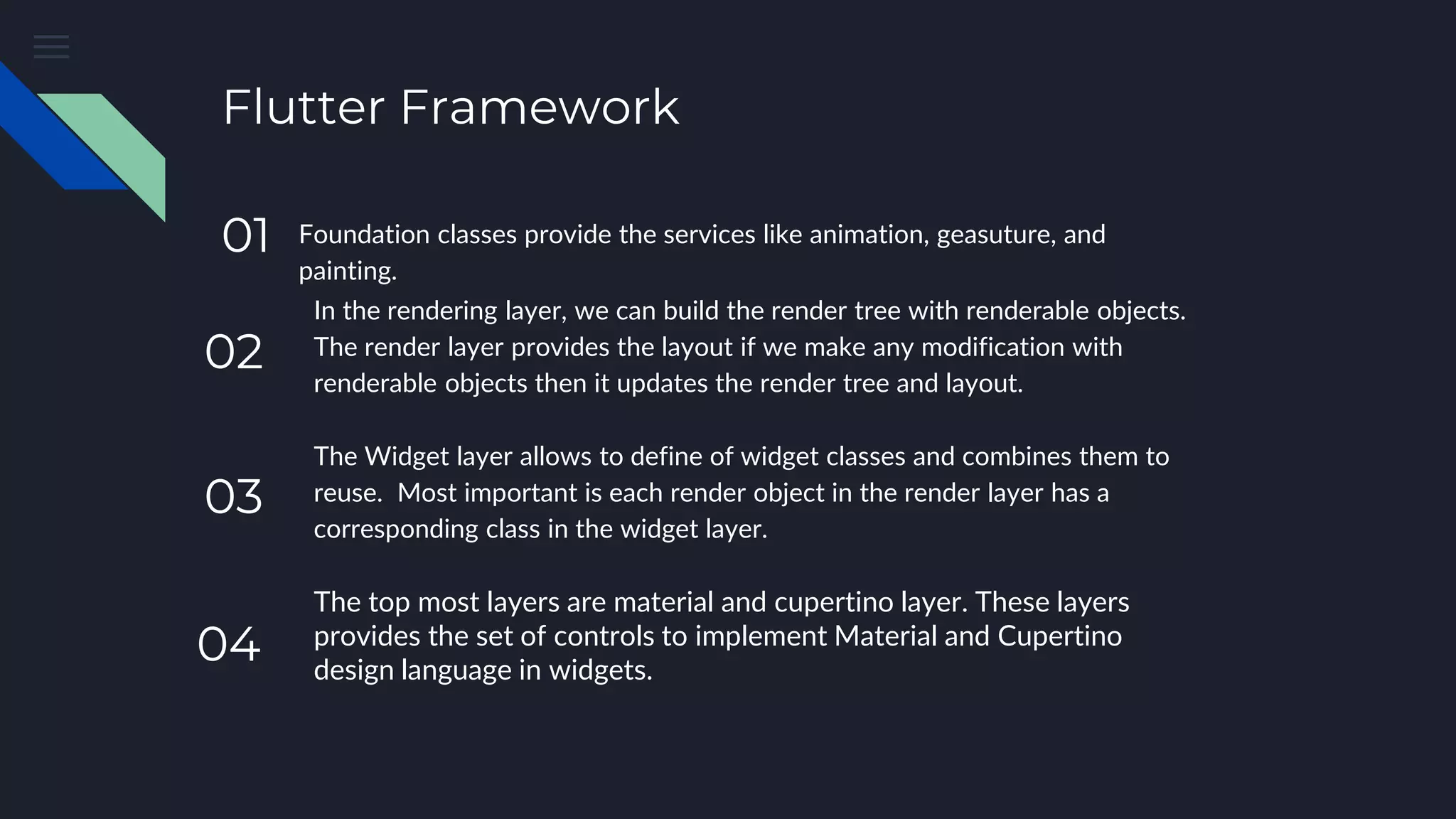 Flutter Framework

01 Foundation classes provide the services like animation, geasuture, and painting.

02 In the rendering layer, we can build the render tree with renderable objects. The render layer provides the layout if we make any modification with renderable objects then it updates the render tree and layout.

03 The Widget layer allows to define of widget classes and combines them to reuse. Most important is each render object in the render layer has a corresponding class in the widget layer.

04 The top most layers are material and cupertino layer. These layers provides the set of controls to implement Material and Cupertino design language in widgets.